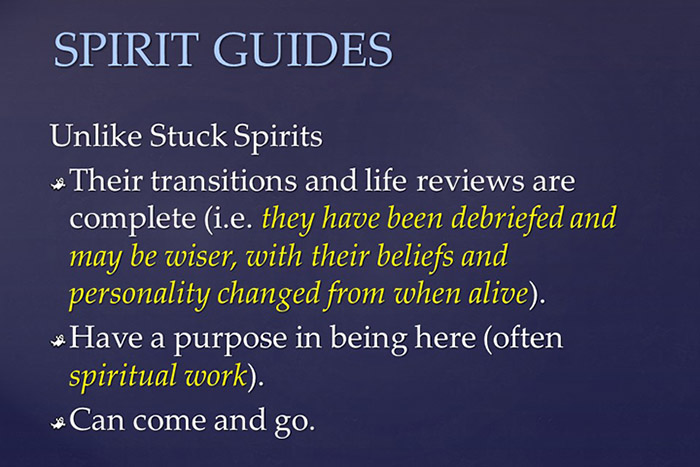 SPIRIT GUIDES

Unlike Stuck Spirits

Their transitions and life reviews are complete (i.e. they have been debriefed and may be wiser, with their beliefs and personality changed from when alive).

Have a purpose in being here (often spiritual work).

Can come and go.